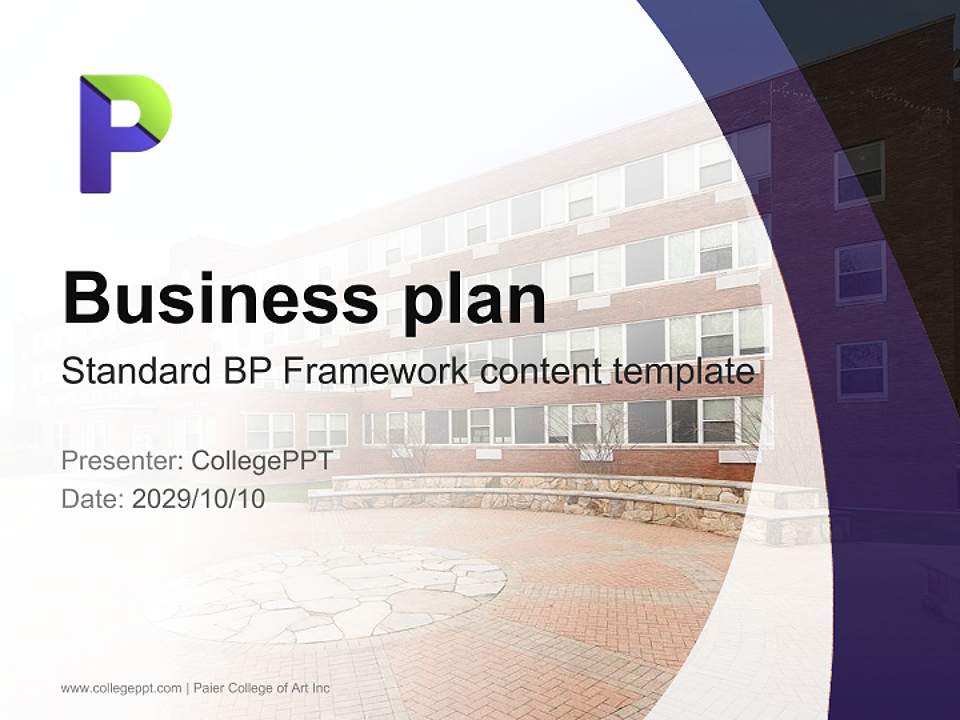 P

Business plan

Standard BP Framework content template

Presenter: CollegePPT
Date: 2029/10/10

www.collegeppt.com | Paier College of Art Inc